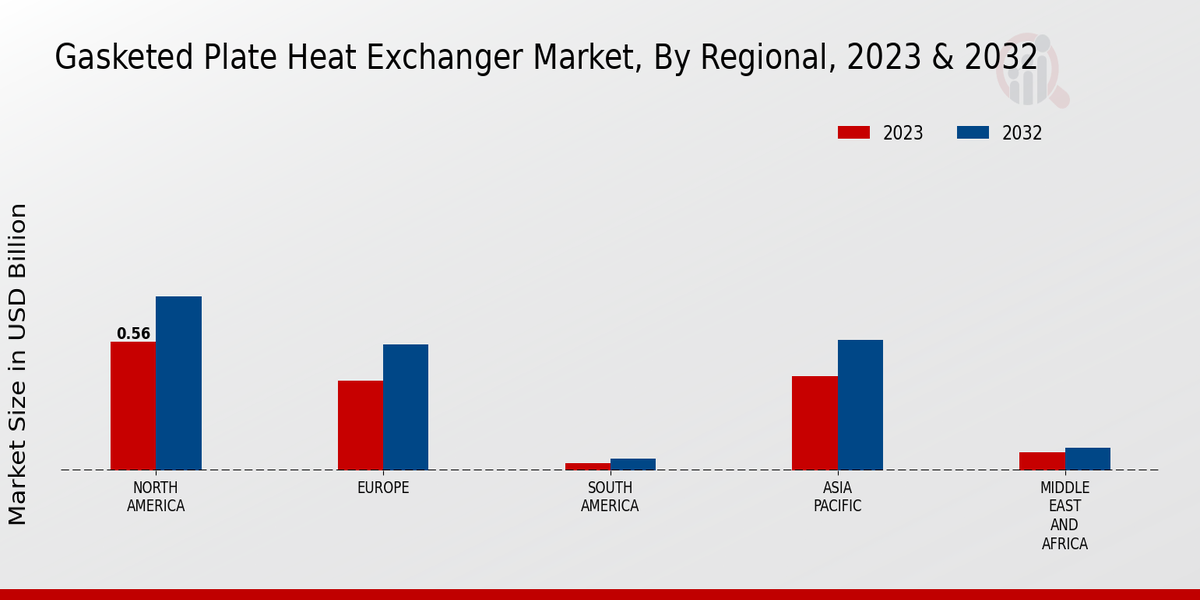 Gasketed Plate Heat Exchanger Market, By Regional, 2023 & 2032

2023
2032

Market Size in USD Billion

0.56

NORTH AMERICA
EUROPE
SOUTH AMERICA
ASIA PACIFIC
MIDDLE EAST AND AFRICA